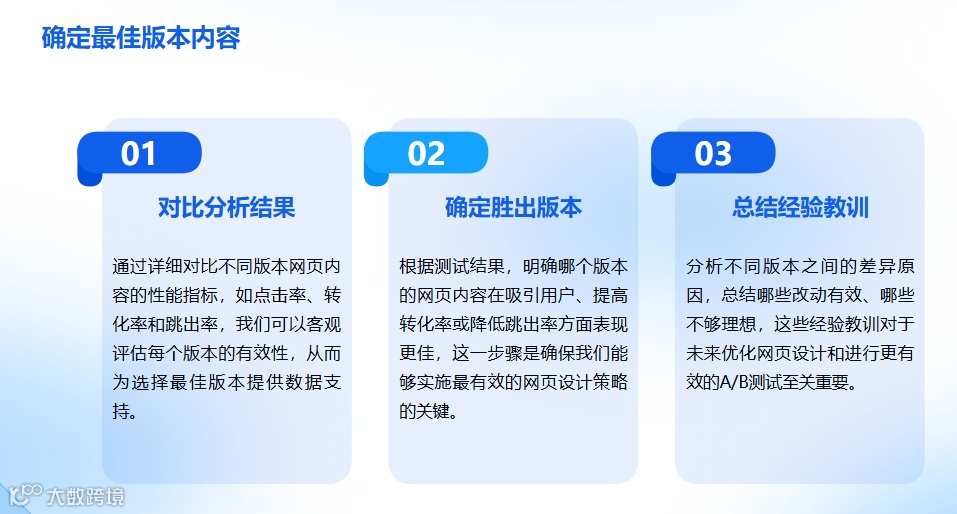 确定最佳版本内容

01

对比分析结果

通过详细对比不同版本网页内容的性能指标，如点击率、转化率和跳出率，我们可以客观评估每个版本的有效性，从而为选择最佳版本提供数据支持。

02

确定胜出版本

根据测试结果，明确哪个版本的网页内容在吸引用户、提高转化率或降低跳出率方面表现更佳，这一步骤是确保我们能够实施最有效的网页设计策略的关键。

03

总结经验教训

分析不同版本之间的差异原因，总结哪些改动有效、哪些不够理想，这些经验教训对于未来优化网页设计和进行更有效的A/B测试至关重要。

大数跨境